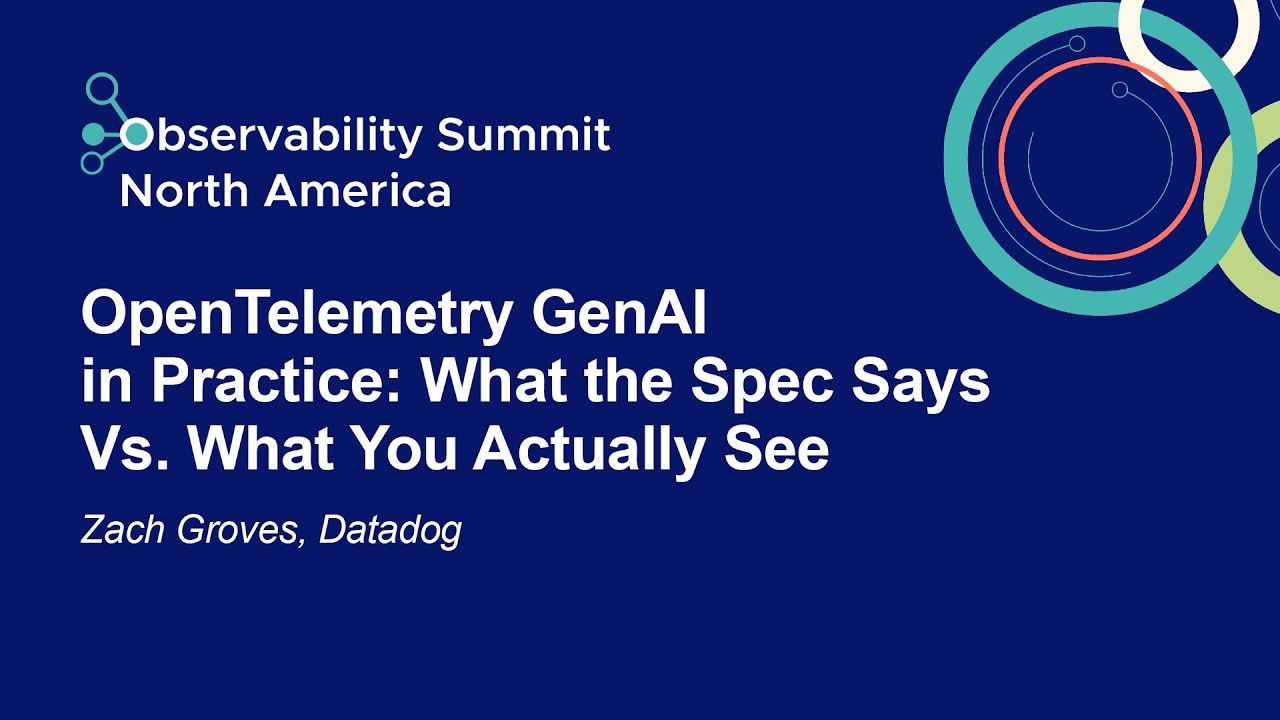 Observability Summit
North America

OpenTelemetry GenAI
in Practice: What the Spec Says
Vs. What You Actually See

Zach Groves, Datadog